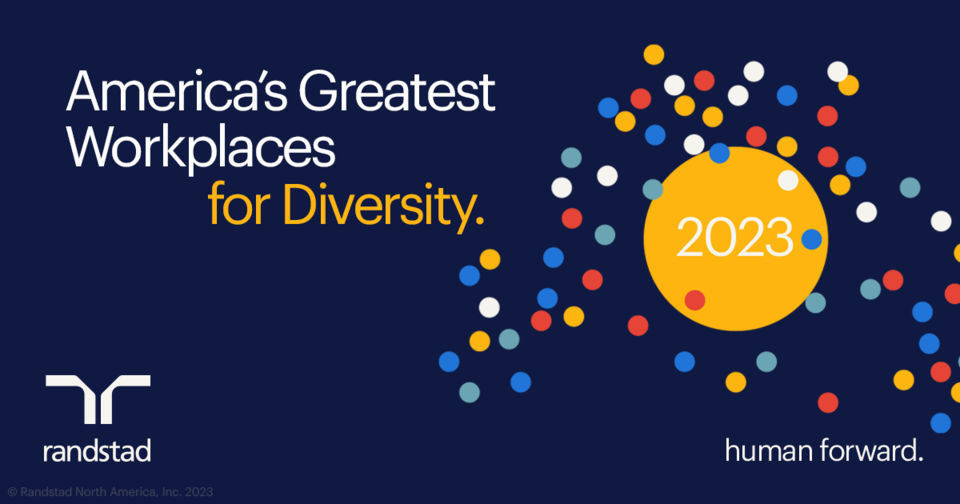 America's Greatest Workplaces for Diversity.

2023

randstad

human forward.

© Randstad North America, Inc. 2023